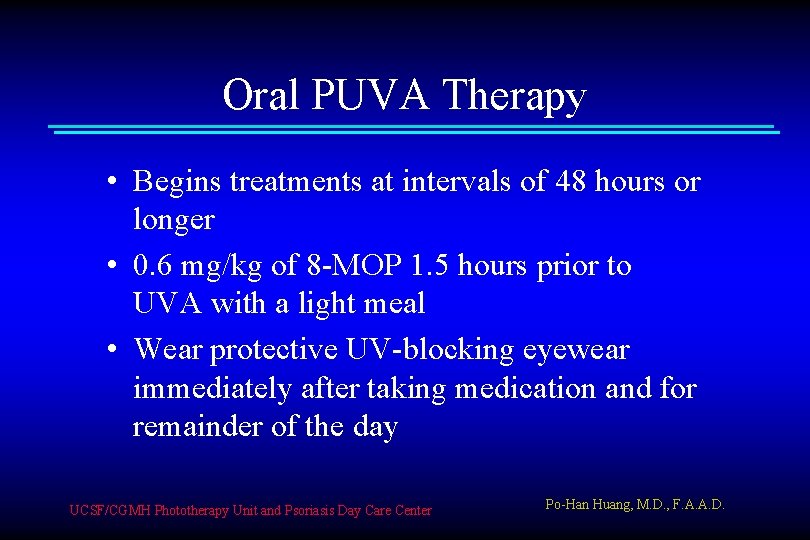 Oral PUVA Therapy

• Begins treatments at intervals of 48 hours or longer

• 0.6 mg/kg of 8-MOP 1.5 hours prior to UVA with a light meal

• Wear protective UV-blocking eyewear immediately after taking medication and for remainder of the day

UCSF/CGMH Phototherapy Unit and Psoriasis Day Care Center

Po-Han Huang, M.D., F.A.A.D.